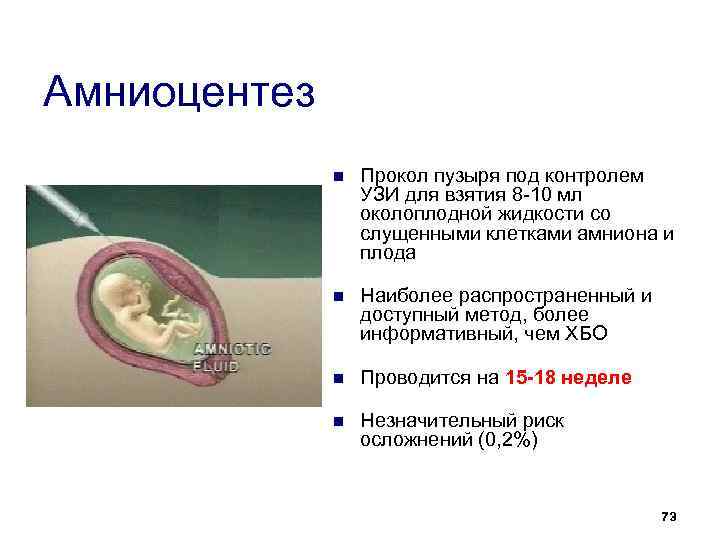 Амниоцентез

AMNIOTIC FLUID

■ Прокол пузыря под контролем УЗИ для взятия 8-10 мл околоплодной жидкости со слущенными клетками амниона и плода

■ Наиболее распространенный и доступный метод, более информативный, чем ХБО

■ Проводится на 15-18 неделе

■ Незначительный риск осложнений (0,2%)

73